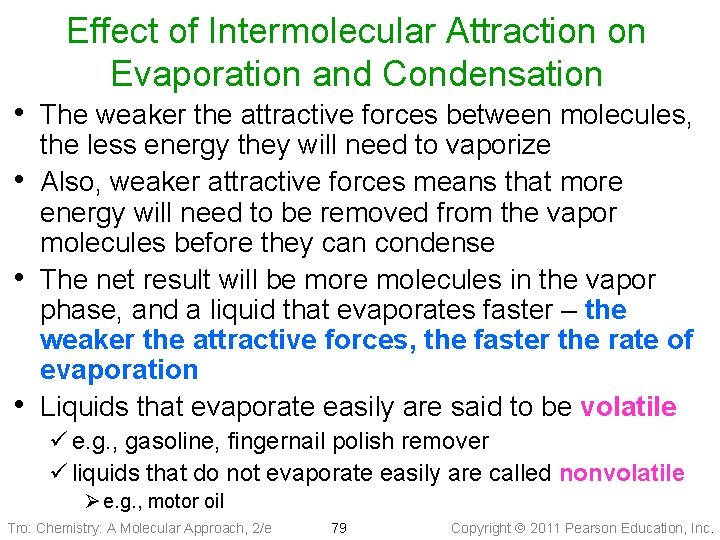 Effect of Intermolecular Attraction on Evaporation and Condensation

• The weaker the attractive forces between molecules, the less energy they will need to vaporize

• Also, weaker attractive forces means that more energy will need to be removed from the vapor molecules before they can condense

• The net result will be more molecules in the vapor phase, and a liquid that evaporates faster – the weaker the attractive forces, the faster the rate of evaporation

• Liquids that evaporate easily are said to be volatile

✓ e.g., gasoline, fingernail polish remover

✓ liquids that do not evaporate easily are called nonvolatile

➢ e.g., motor oil

Tro: Chemistry: A Molecular Approach, 2/e 79 Copyright © 2011 Pearson Education, Inc.